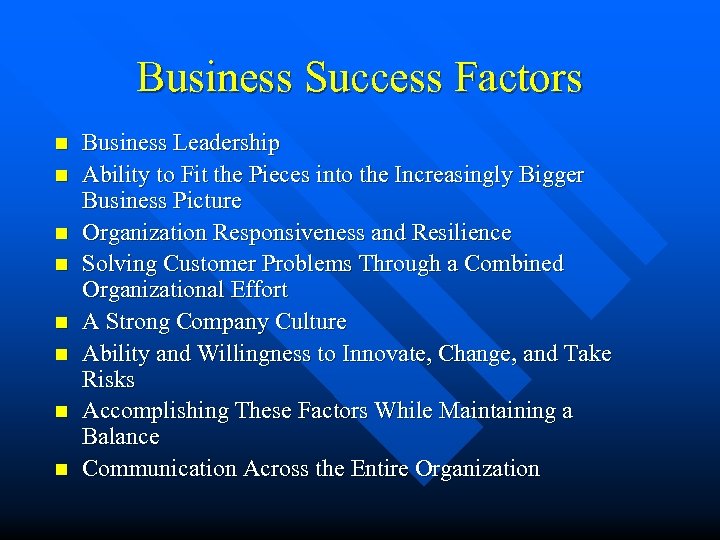 Business Success Factors

- Business Leadership
- Ability to Fit the Pieces into the Increasingly Bigger Business Picture
- Organization Responsiveness and Resilience
- Solving Customer Problems Through a Combined Organizational Effort
- A Strong Company Culture
- Ability and Willingness to Innovate, Change, and Take Risks
- Accomplishing These Factors While Maintaining a Balance
- Communication Across the Entire Organization